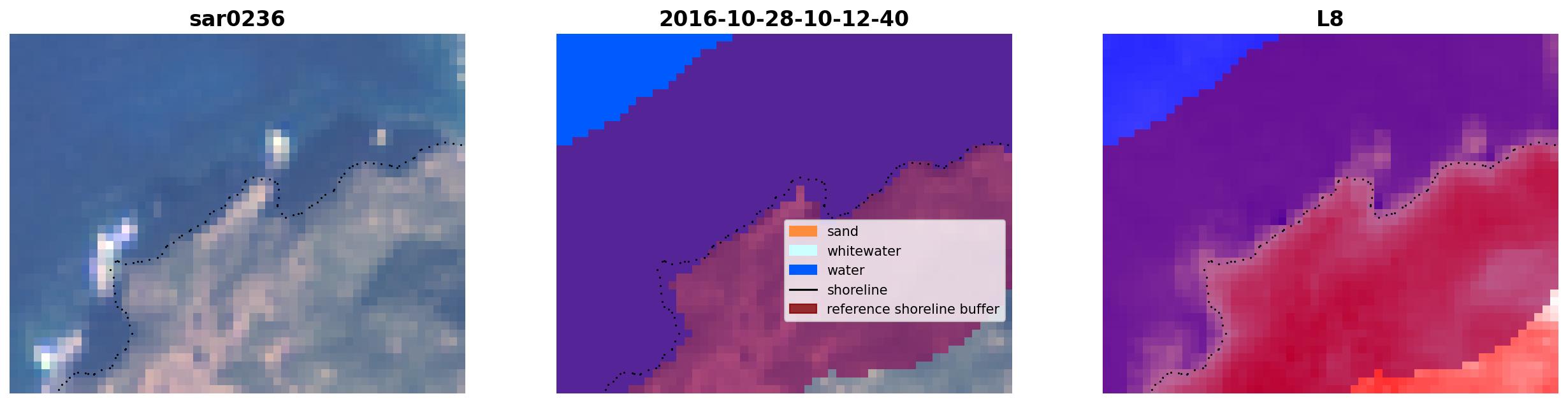 sar0236

2016-10-28-10-12-40

sand
whitewater
water
shoreline
reference shoreline buffer

L8